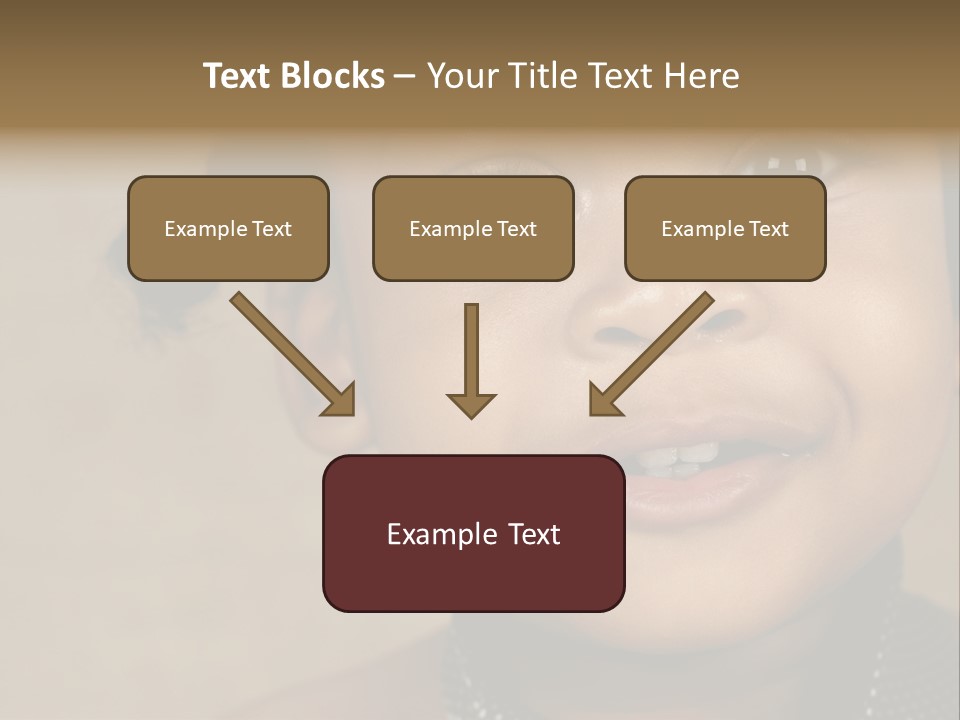 Text Blocks – Your Title Text Here

Example Text

Example Text

Example Text

Example Text